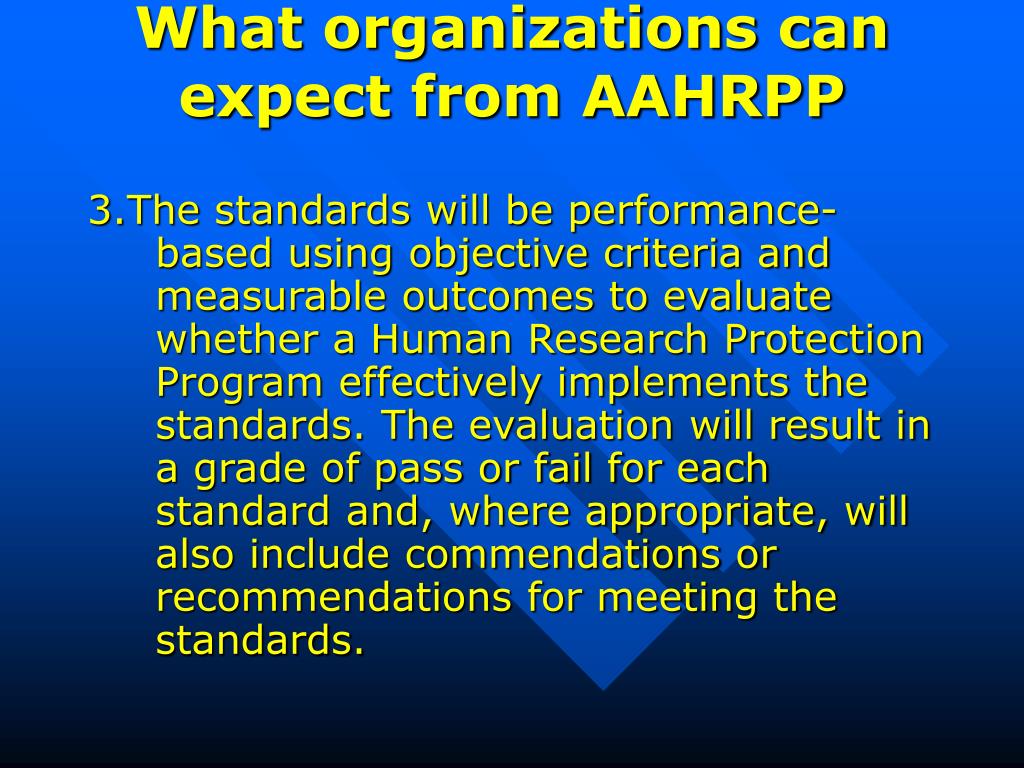 What organizations can expect from AAHRPP

3.The standards will be performance-based using objective criteria and measurable outcomes to evaluate whether a Human Research Protection Program effectively implements the standards. The evaluation will result in a grade of pass or fail for each standard and, where appropriate, will also include commendations or recommendations for meeting the standards.